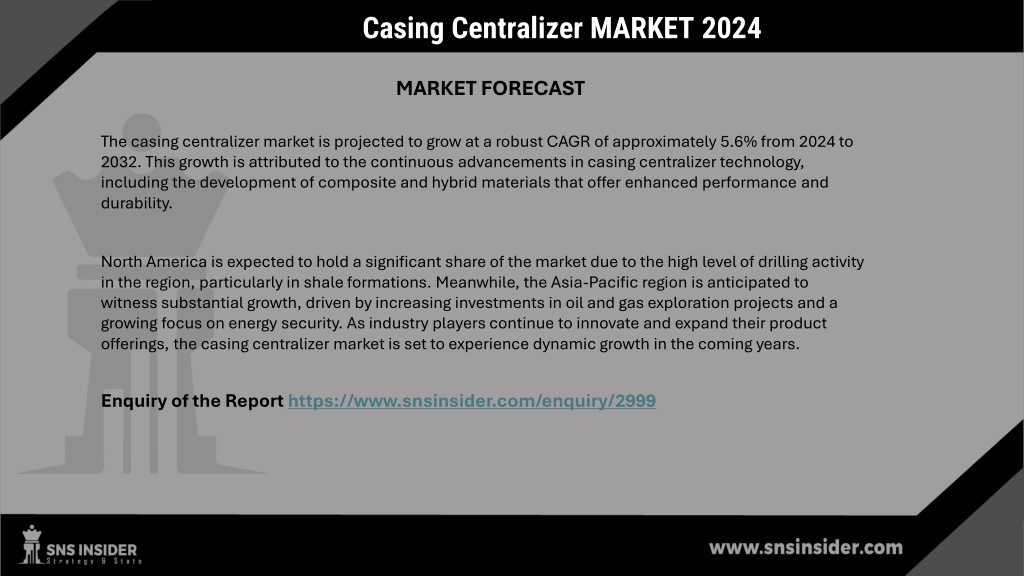 Casing Centralizer MARKET 2024

MARKET FORECAST

The casing centralizer market is projected to grow at a robust CAGR of approximately 5.6% from 2024 to 2032. This growth is attributed to the continuous advancements in casing centralizer technology, including the development of composite and hybrid materials that offer enhanced performance and durability.

North America is expected to hold a significant share of the market due to the high level of drilling activity in the region, particularly in shale formations. Meanwhile, the Asia-Pacific region is anticipated to witness substantial growth, driven by increasing investments in oil and gas exploration projects and a growing focus on energy security. As industry players continue to innovate and expand their product offerings, the casing centralizer market is set to experience dynamic growth in the coming years.

Enquiry of the Report https://www.snsinsider.com/enquiry/2999

SNS INSIDER
Strategy & Stats

www.snsinsider.com